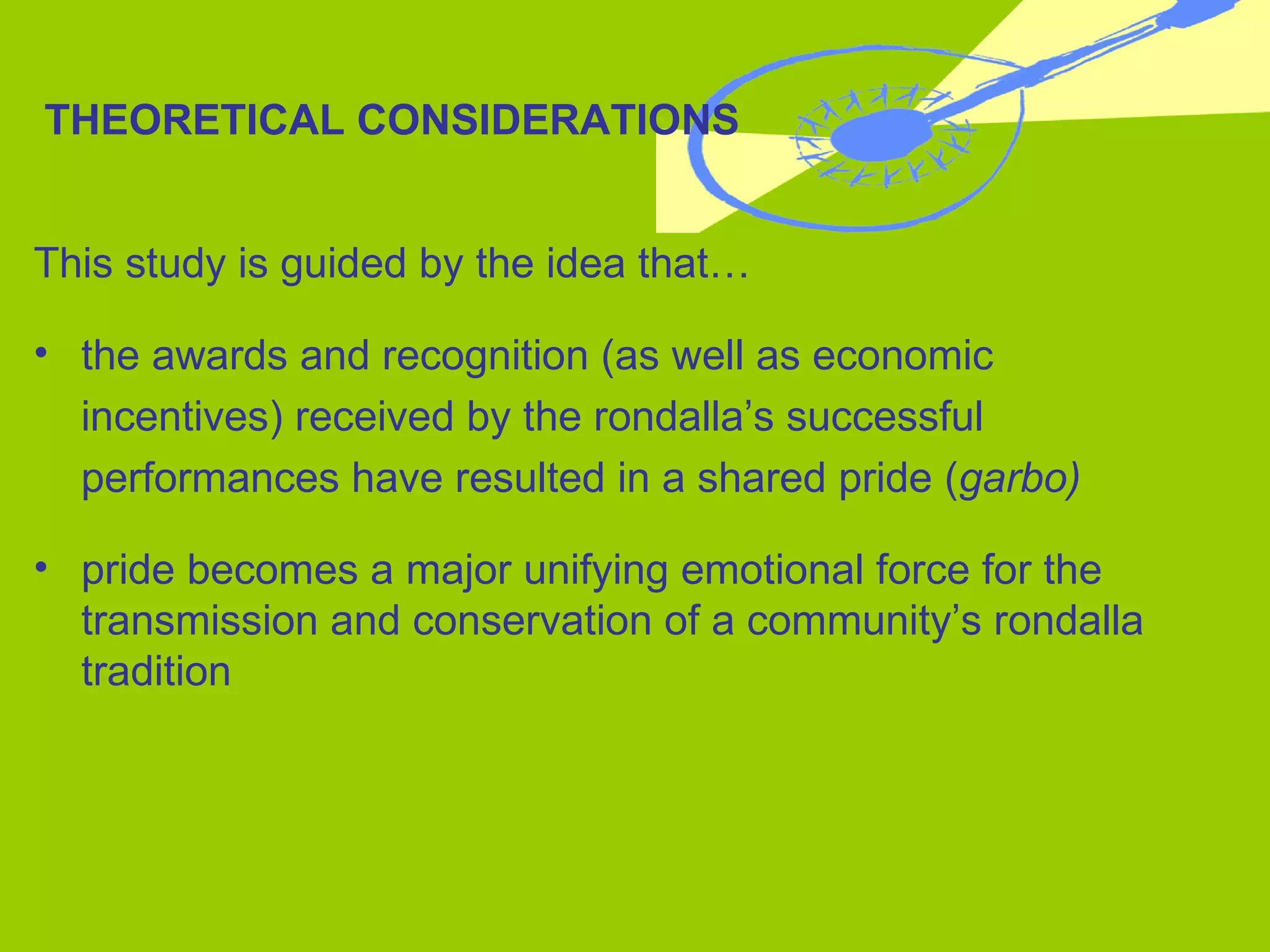 THEORETICAL CONSIDERATIONS

This study is guided by the idea that…

• the awards and recognition (as well as economic incentives) received by the rondalla’s successful performances have resulted in a shared pride (garbo)

• pride becomes a major unifying emotional force for the transmission and conservation of a community’s rondalla tradition